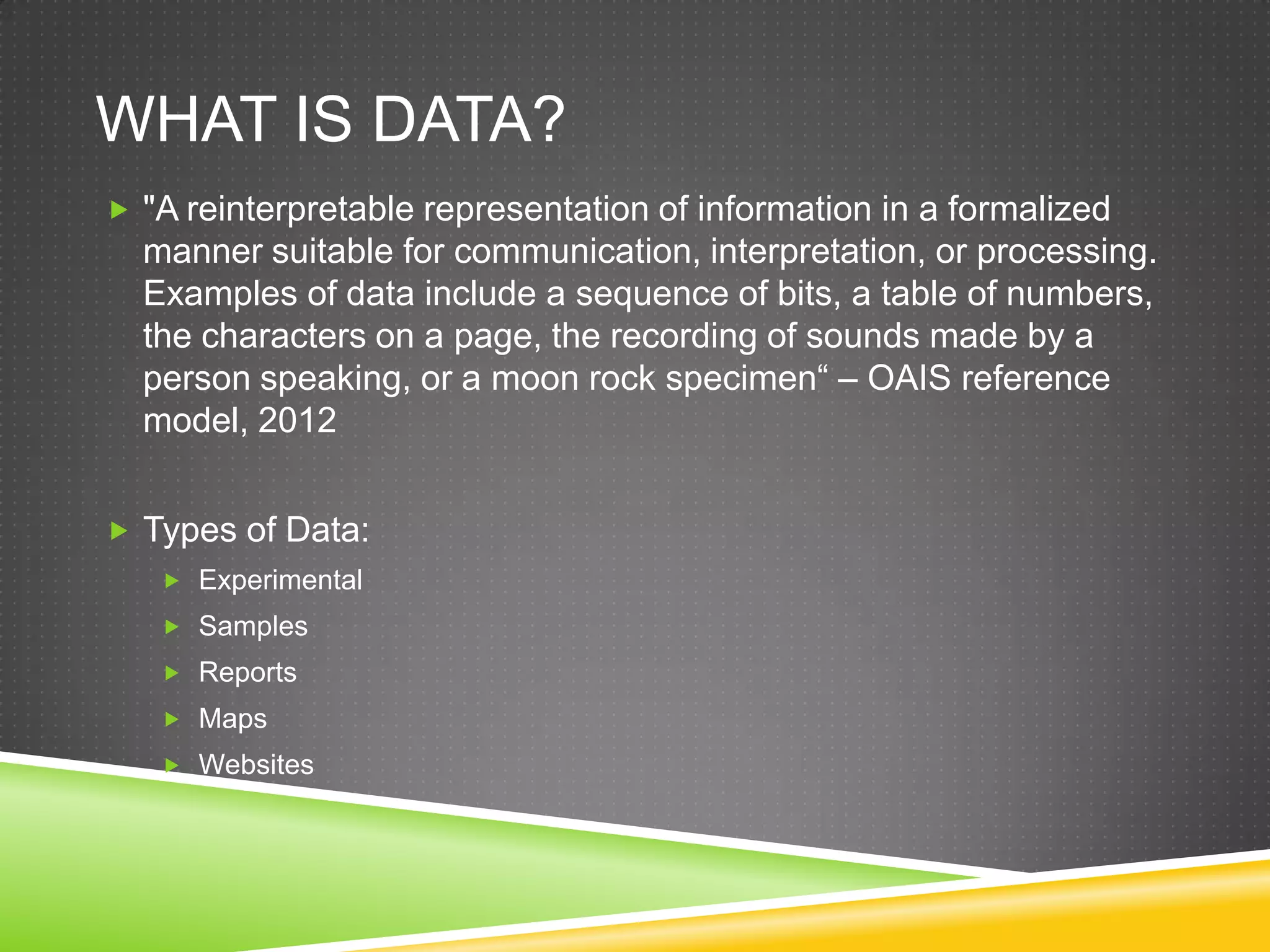 WHAT IS DATA?

"A reinterpretable representation of information in a formalized manner suitable for communication, interpretation, or processing. Examples of data include a sequence of bits, a table of numbers, the characters on a page, the recording of sounds made by a person speaking, or a moon rock specimen“ – OAIS reference model, 2012

Types of Data:

Experimental

Samples

Reports

Maps

Websites